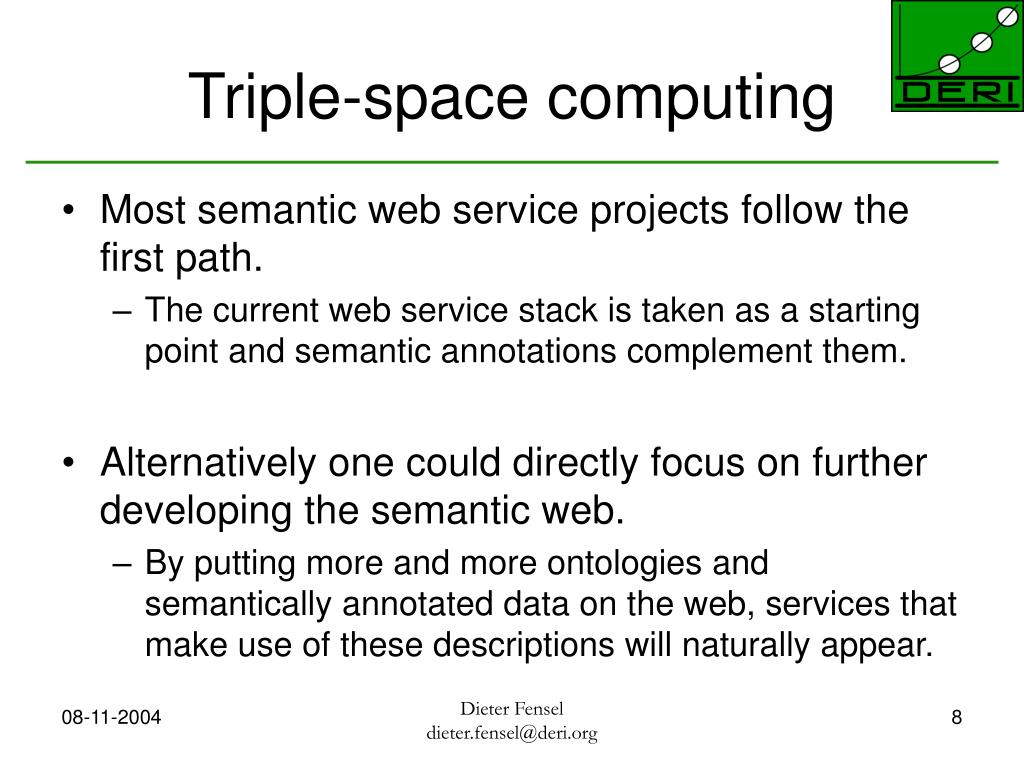 Triple-space computing

DERI

• Most semantic web service projects follow the first path.
– The current web service stack is taken as a starting point and semantic annotations complement them.

• Alternatively one could directly focus on further developing the semantic web.
– By putting more and more ontologies and semantically annotated data on the web, services that make use of these descriptions will naturally appear.

08-11-2004

Dieter Fensel
dieter.fensel@deri.org

8